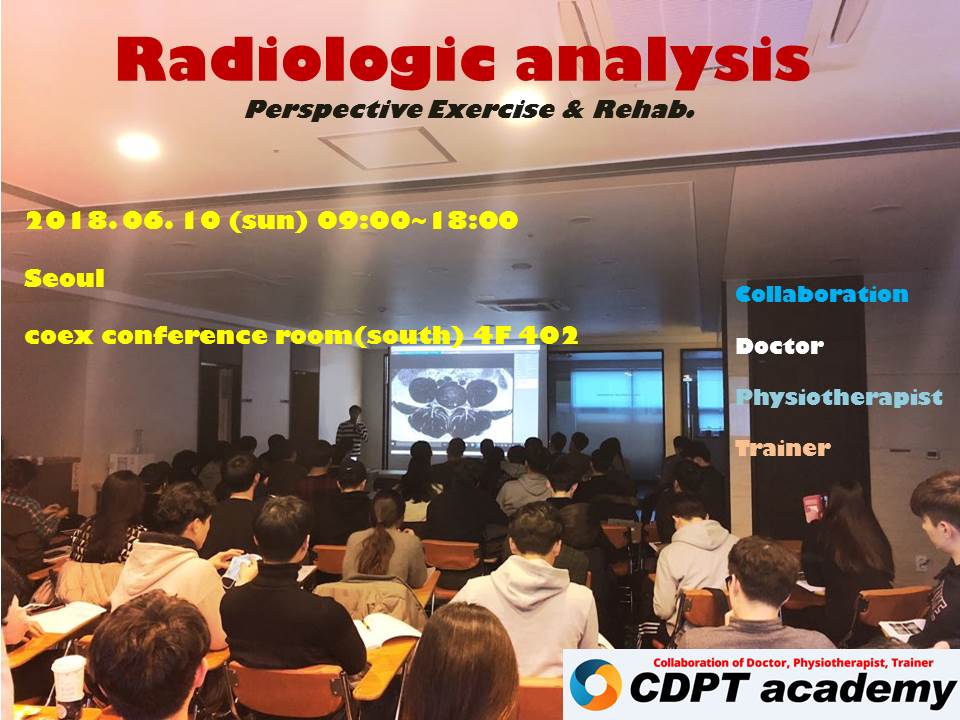 Radiologic analysis

Perspective Exercise & Rehab.

2018. 06. 10 (sun) 09:00~18:00

Seoul

coex conference room(south) 4F 402

Collaboration

Doctor

Physiotherapist

Trainer

Collaboration of Doctor, Physiotherapist, Trainer

CDPT academy